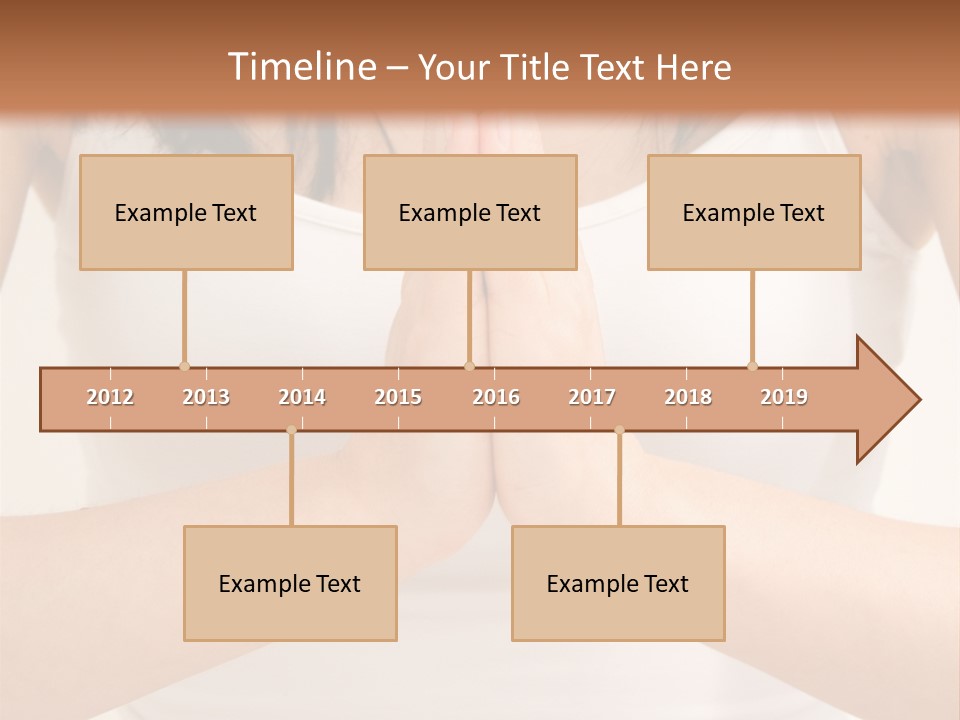 Timeline – Your Title Text Here

Example Text

Example Text

Example Text

2012 2013 2014 2015 2016 2017 2018 2019

Example Text

Example Text